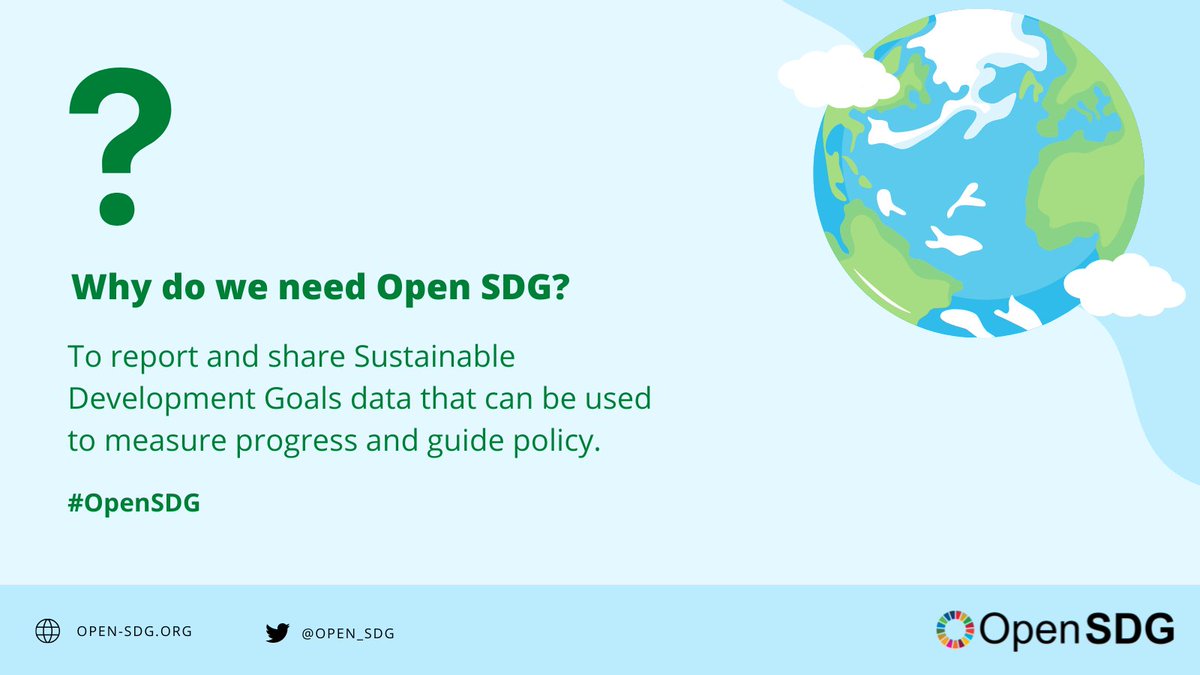 ?

Why do we need Open SDG?

To report and share Sustainable Development Goals data that can be used to measure progress and guide policy.

#OpenSDG

OPEN-SDG.ORG

@OPEN_SDG

OpenSDG